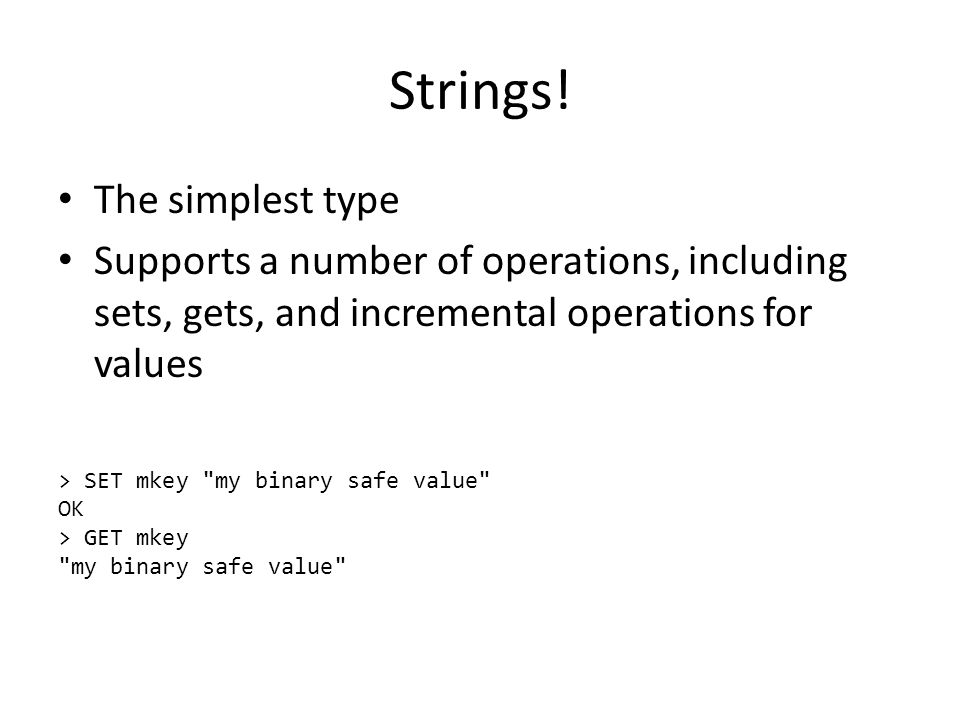 Strings!

• The simplest type
• Supports a number of operations, including sets, gets, and incremental operations for values

> SET mkey "my binary safe value"
OK
> GET mkey
"my binary safe value"